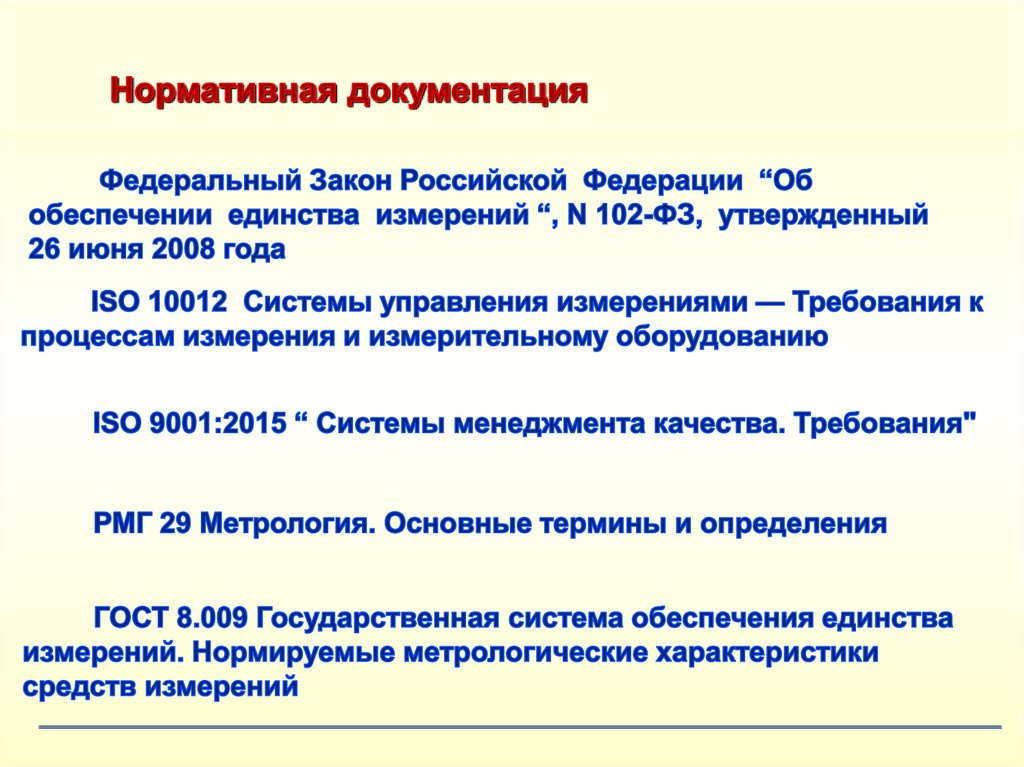 Нормативная документация

Федеральный Закон Российской Федерации “Об обеспечении единства измерений “, N 102-ФЗ, утвержденный 26 июня 2008 года

ISO 10012 Системы управления измерениями — Требования к процессам измерения и измерительному оборудованию

ISO 9001:2015 “ Системы менеджмента качества. Требования"

РМГ 29 Метрология. Основные термины и определения

ГОСТ 8.009 Государственная система обеспечения единства измерений. Нормируемые метрологические характеристики средств измерений